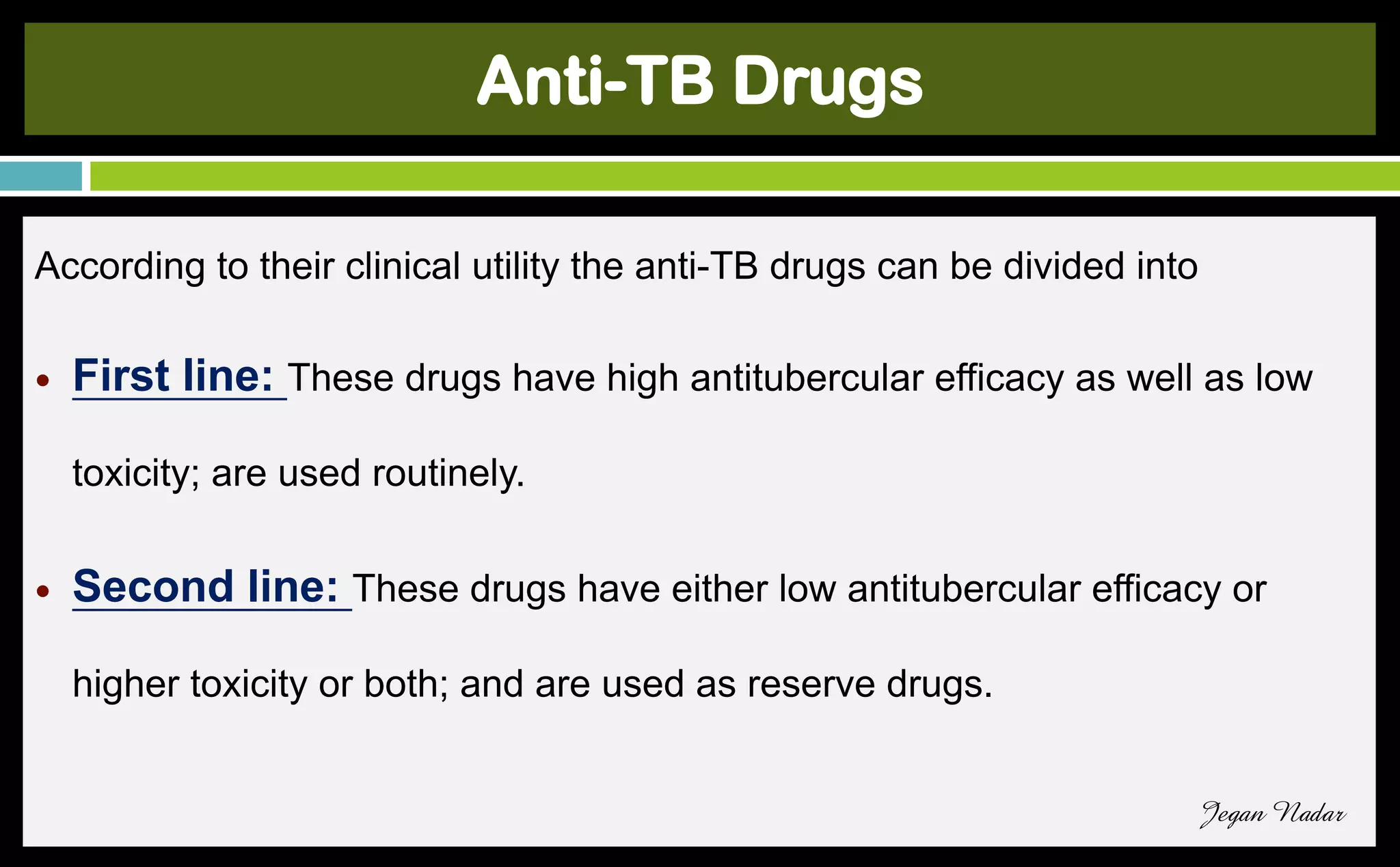 Anti-TB Drugs

According to their clinical utility the anti-TB drugs can be divided into

• First line: These drugs have high antitubercular efficacy as well as low toxicity; are used routinely.

• Second line: These drugs have either low antitubercular efficacy or higher toxicity or both; and are used as reserve drugs.

Jegan Nadar